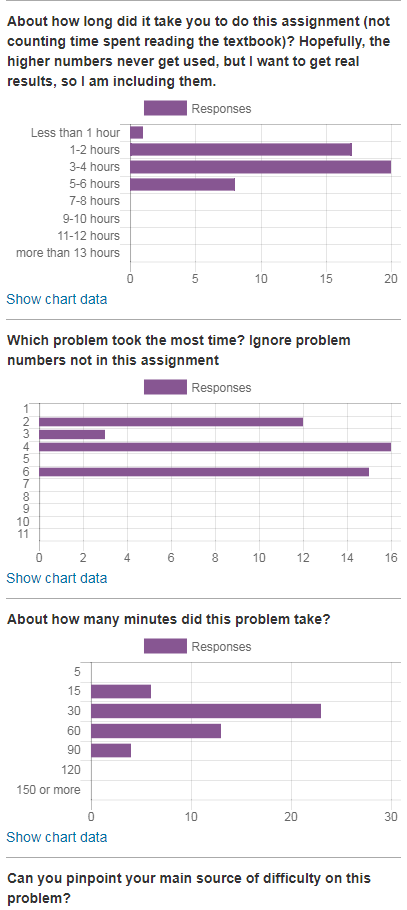 About how long did it take you to do this assignment (not counting time spent reading the textbook)? Hopefully, the higher numbers never get used, but I want to get real results, so I am including them.

Responses

Less than 1 hour
1-2 hours
3-4 hours
5-6 hours
7-8 hours
9-10 hours
11-12 hours
more than 13 hours

0 5 10 15 20

Show chart data

Which problem took the most time? Ignore problem numbers not in this assignment

Responses

1
2
3
4
5
6
7
8
9
10
11

0 2 4 6 8 10 12 14 16

Show chart data

About how many minutes did this problem take?

Responses

5
15
30
60
90
120
150 or more

0 10 20 30

Show chart data

Can you pinpoint your main source of difficulty on this problem?